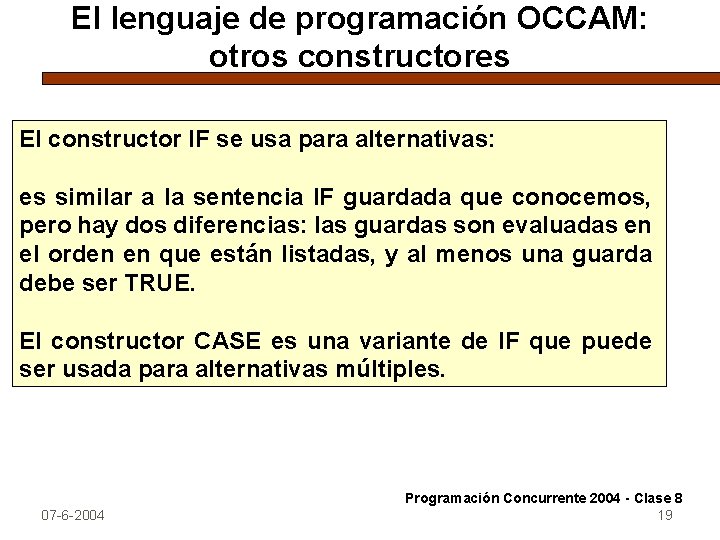 El lenguaje de programación OCCAM: otros constructores

El constructor IF se usa para alternativas:

es similar a la sentencia IF guardada que conocemos, pero hay dos diferencias: las guardas son evaluadas en el orden en que están listadas, y al menos una guarda debe ser TRUE.

El constructor CASE es una variante de IF que puede ser usada para alternativas múltiples.

Programación Concurrente 2004 - Clase 8

07-6-2004

19